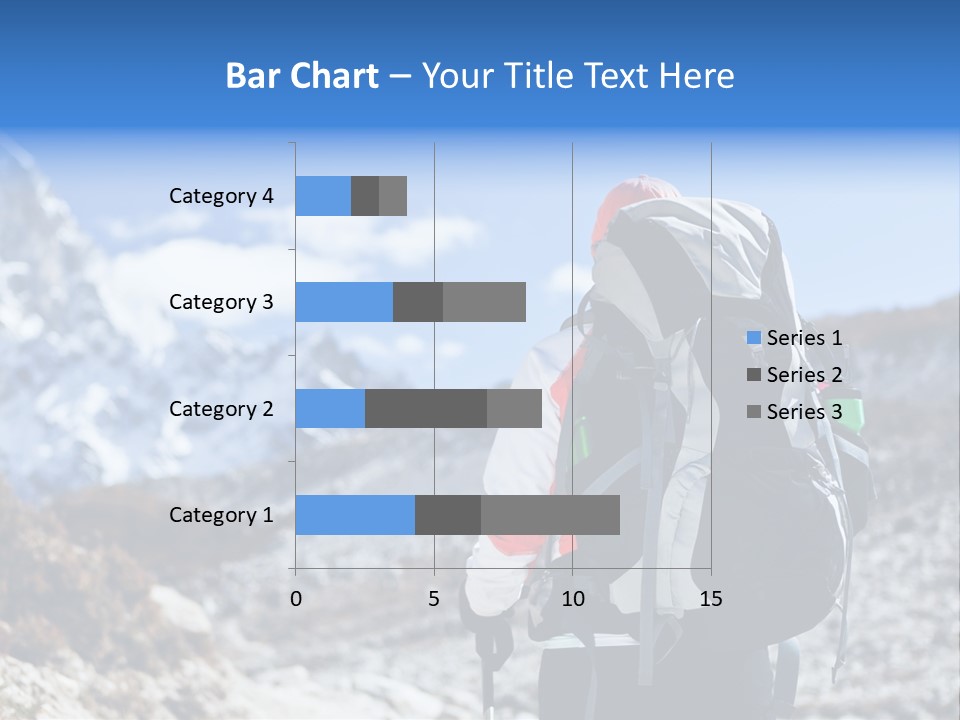 Bar Chart – Your Title Text Here

Category 4
Category 3
Category 2
Category 1

0
5
10
15

Series 1
Series 2
Series 3